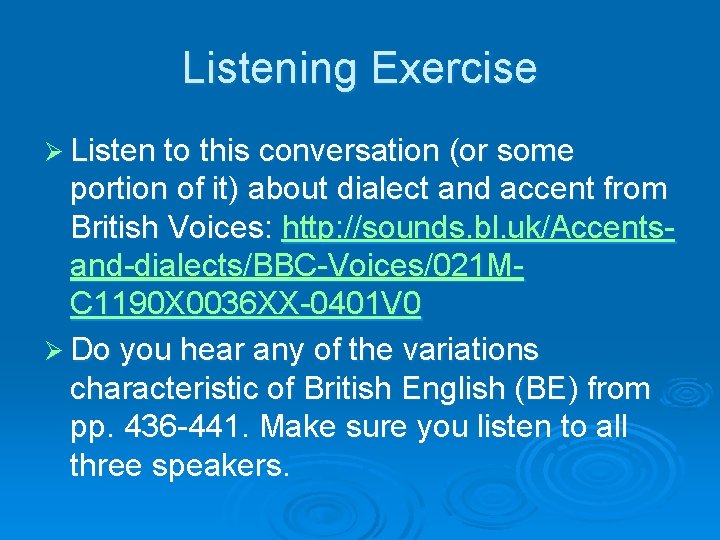 Listening Exercise

➢ Listen to this conversation (or some portion of it) about dialect and accent from British Voices: http://sounds.bl.uk/Accents-and-dialects/BBC-Voices/021M-C1190X0036XX-0401V0

➢ Do you hear any of the variations characteristic of British English (BE) from pp. 436-441. Make sure you listen to all three speakers.